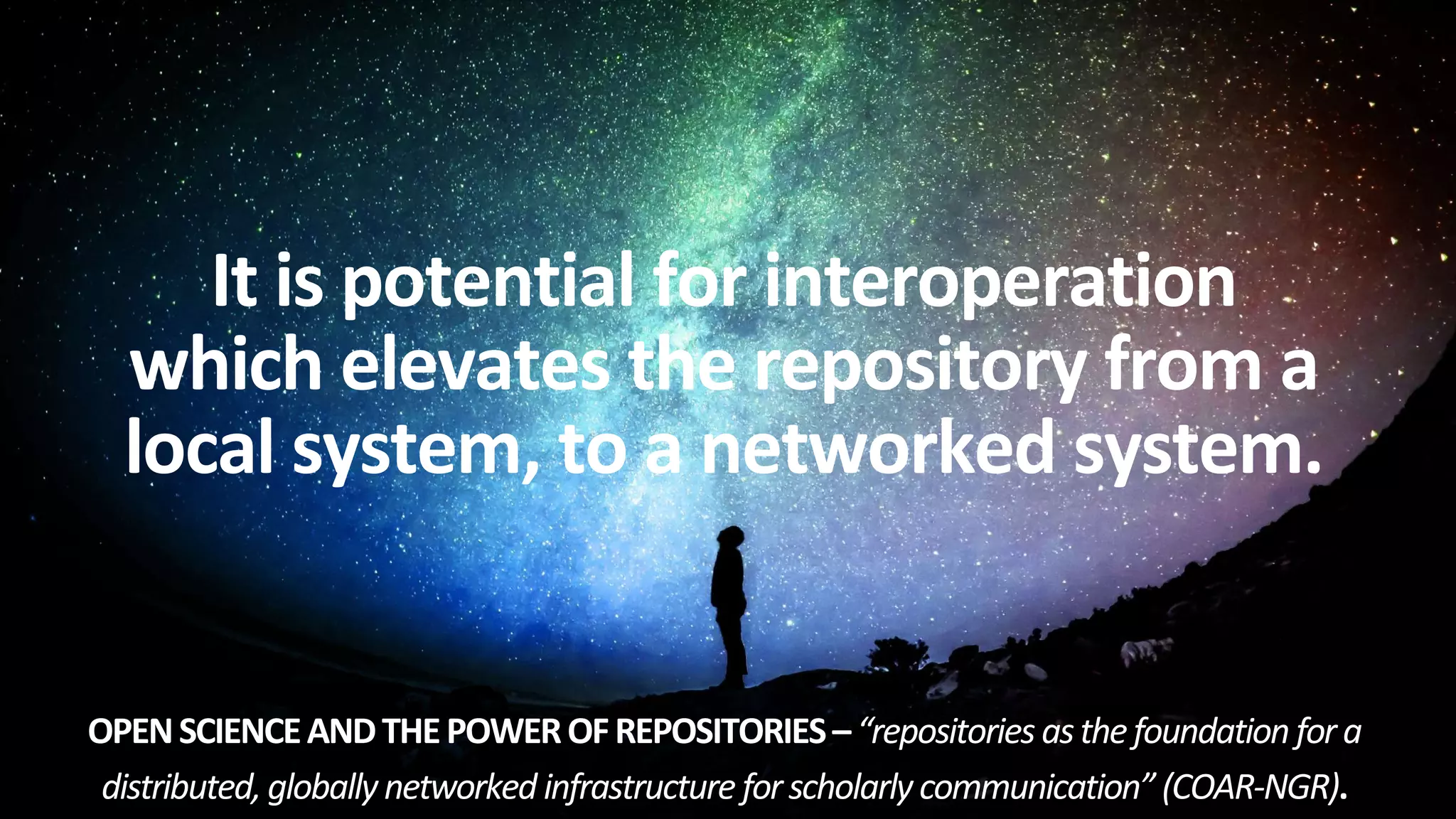 It is potential for interoperation which elevates the repository from a local system, to a networked system.

OPEN SCIENCE AND THE POWER OF REPOSITORIES – "repositories as the foundation for a distributed, globally networked infrastructure for scholarly communication" (COAR-NGR).